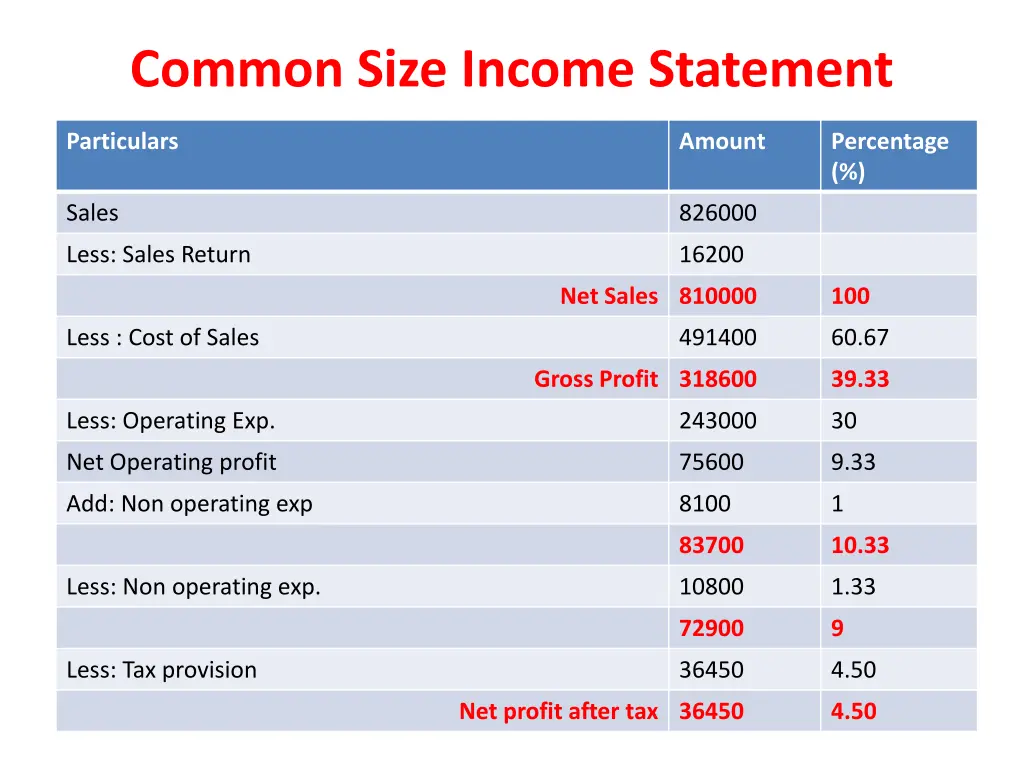 Common Size Income Statement

| Particulars | Amount | Percentage (%) |
|---|---|---|
| Sales | 826000 | |
| Less: Sales Return | 16200 | |
| Net Sales | 810000 | 100 |
| Less : Cost of Sales | 491400 | 60.67 |
| Gross Profit | 318600 | 39.33 |
| Less: Operating Exp. | 243000 | 30 |
| Net Operating profit | 75600 | 9.33 |
| Add: Non operating exp | 8100 | 1 |
| | 83700 | 10.33 |
| Less: Non operating exp. | 10800 | 1.33 |
| | 72900 | 9 |
| Less: Tax provision | 36450 | 4.50 |
| Net profit after tax | 36450 | 4.50 |